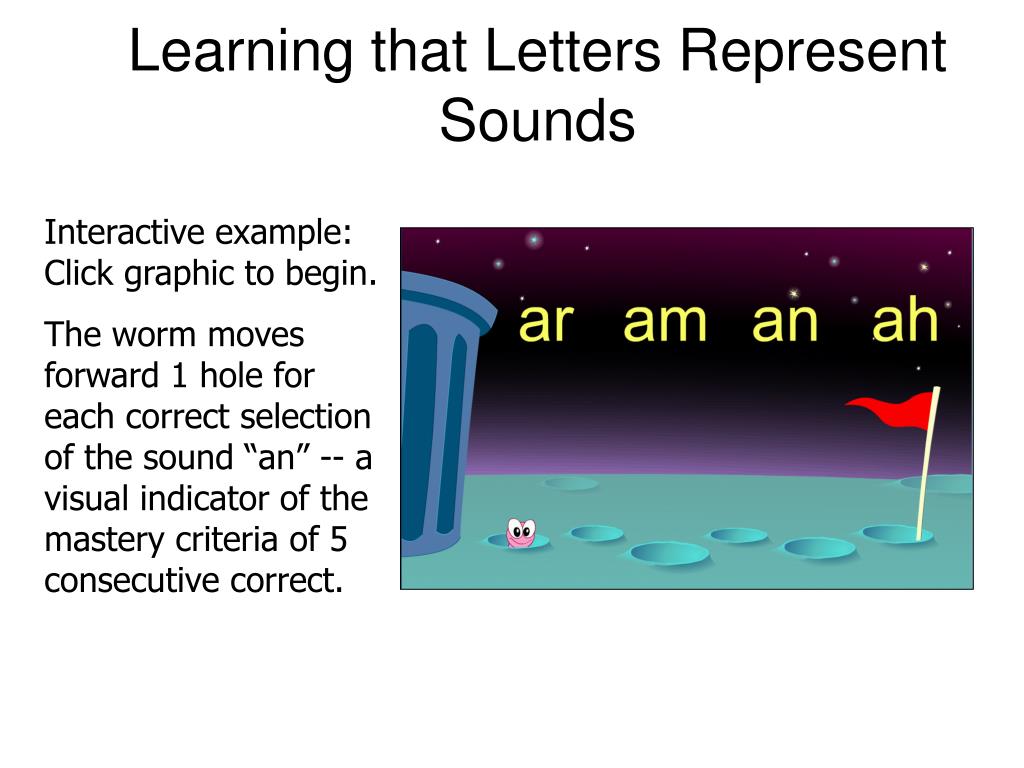 Learning that Letters Represent Sounds

Interactive example: Click graphic to begin.

The worm moves forward 1 hole for each correct selection of the sound “an” -- a visual indicator of the mastery criteria of 5 consecutive correct.

ar am an ah